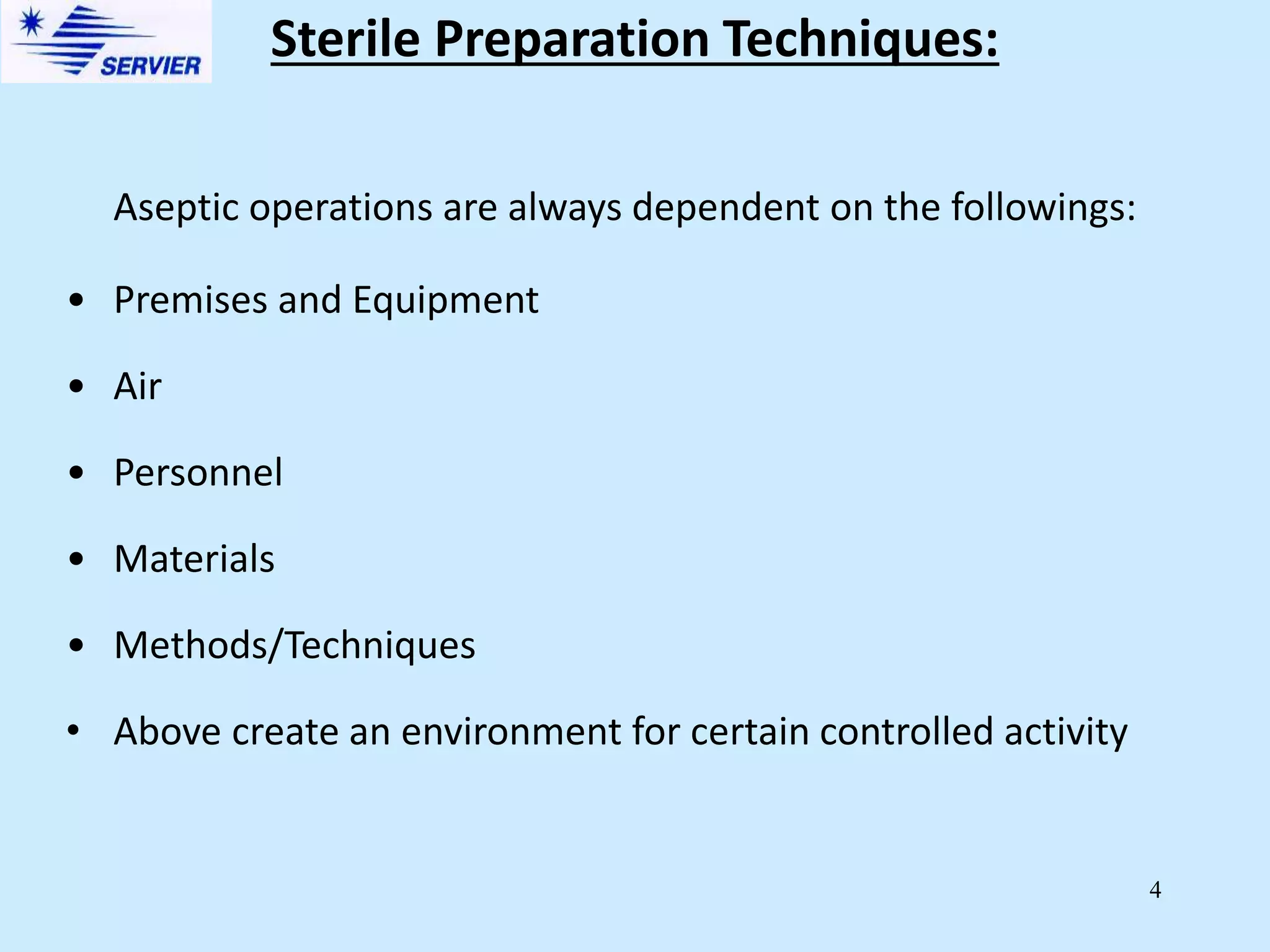 SERVIER

Sterile Preparation Techniques:

Aseptic operations are always dependent on the followings:

• Premises and Equipment
• Air
• Personnel
• Materials
• Methods/Techniques
• Above create an environment for certain controlled activity

4